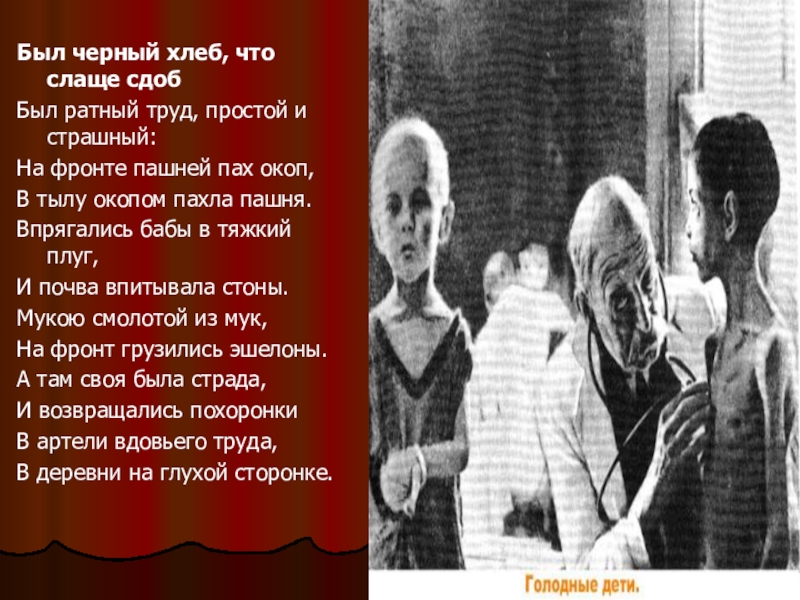 Был черный хлеб, что слаще сдоб
Был ратный труд, простой и страшный:
На фронте пашней пах окоп,
В тылу окопом пахла пашня.
Впрягались бабы в тяжкий плуг,
И почва впитывала стоны.
Мукою смолотой из мук,
На фронт грузились эшелоны.
А там своя была страда,
И возвращались похоронки
В артели вдовьего труда,
В деревни на глухой сторонке.

Голодные дети.